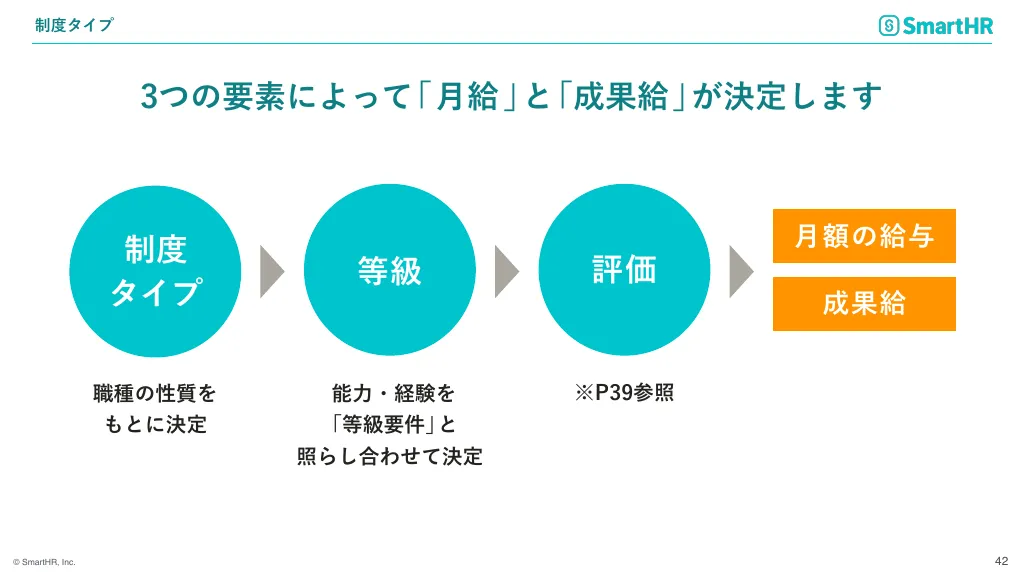 制度タイプ

SmartHR

3つの要素によって「月給」と「成果給」が決定します

制度タイプ

等級

評価

月額の給与

成果給

職種の性質をもとに決定

能力・経験を「等級要件」と照らし合わせて決定

※P39参照

© SmartHR, Inc.

42